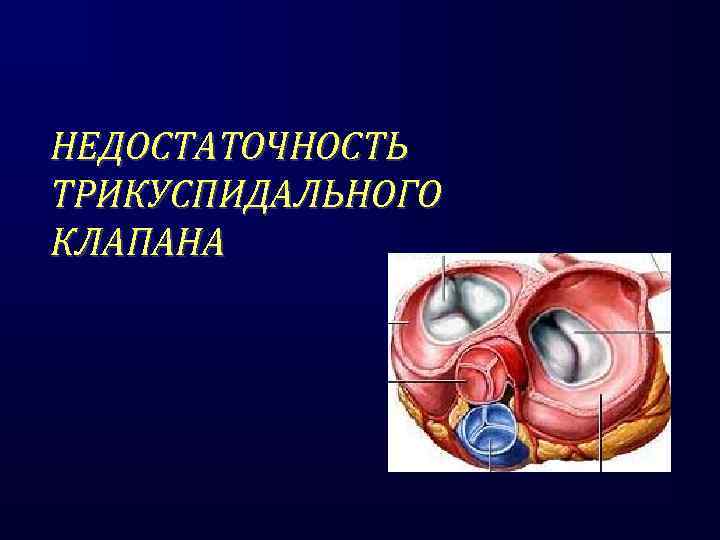 НЕДОСТАТОЧНОСТЬ ТРИКУСПИДАЛЬНОГО КЛАПАНА